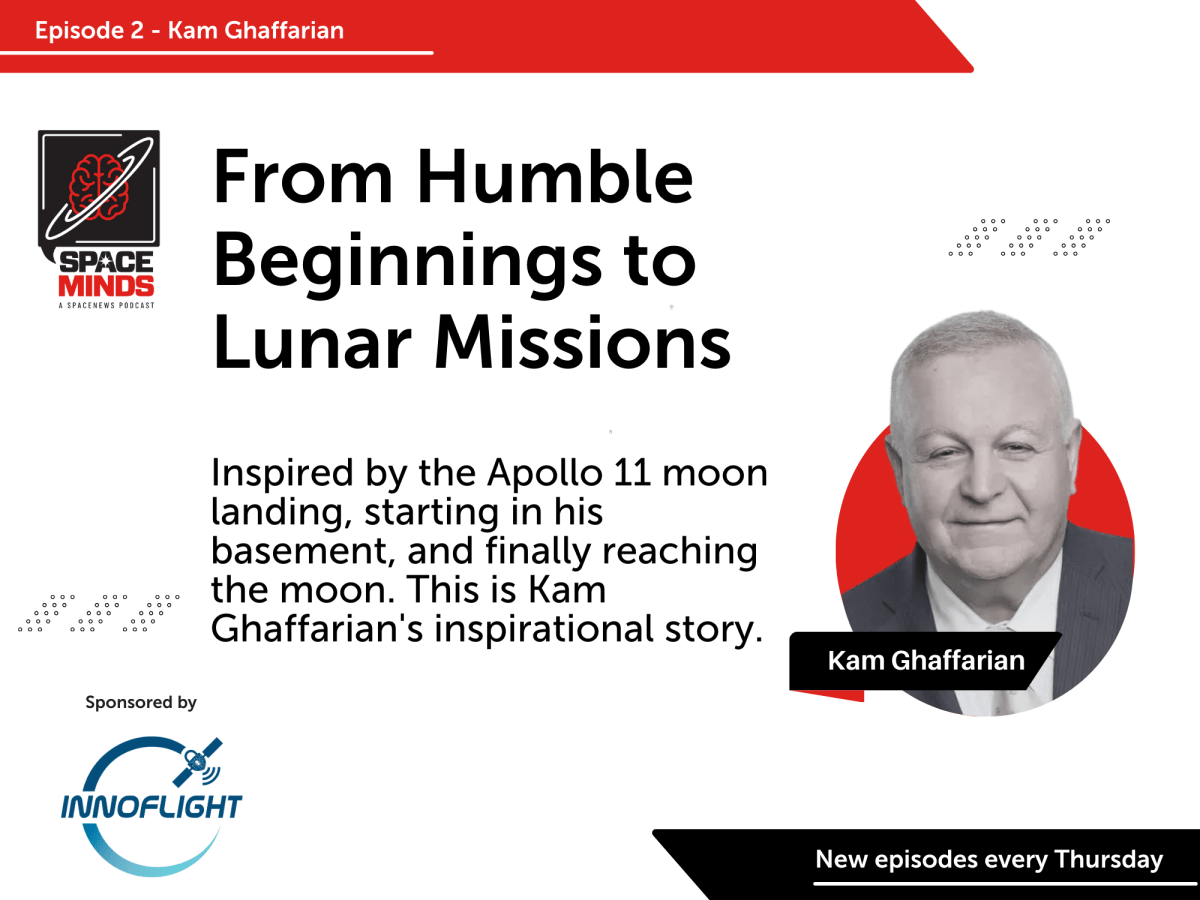 Episode 2 - Kam Ghaffarian

SPACE MINDS
A SPACENEWS PODCAST

From Humble Beginnings to Lunar Missions

Inspired by the Apollo 11 moon landing, starting in his basement, and finally reaching the moon. This is Kam Ghaffarian's inspirational story.

Kam Ghaffarian

Sponsored by

INNOFLIGHT

New episodes every Thursday